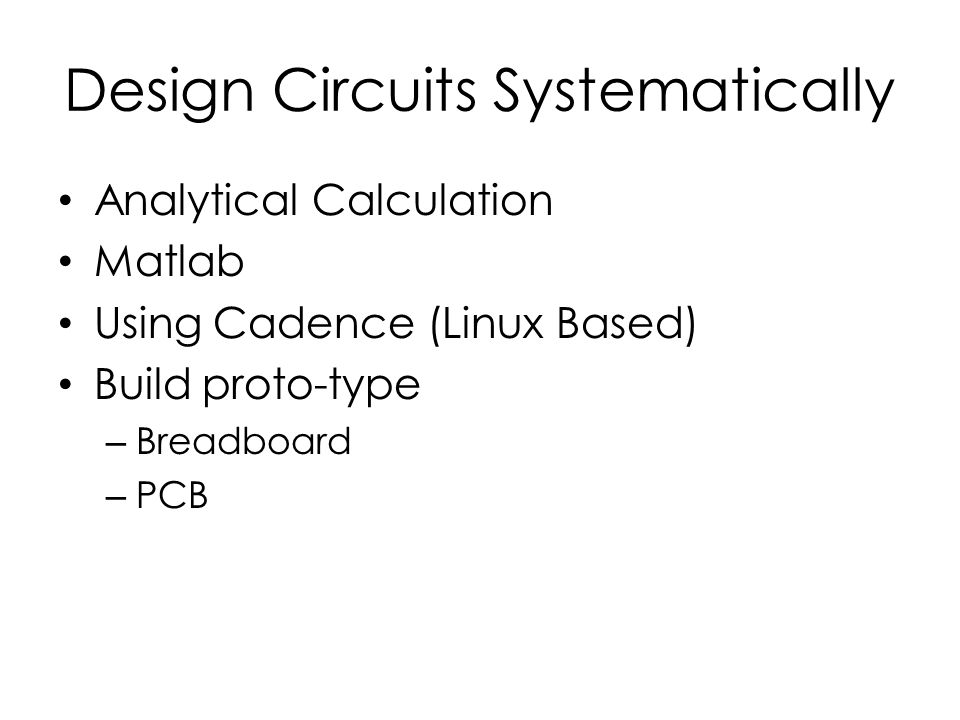 Design Circuits Systematically

• Analytical Calculation
• Matlab
• Using Cadence (Linux Based)
• Build proto-type
  – Breadboard
  – PCB